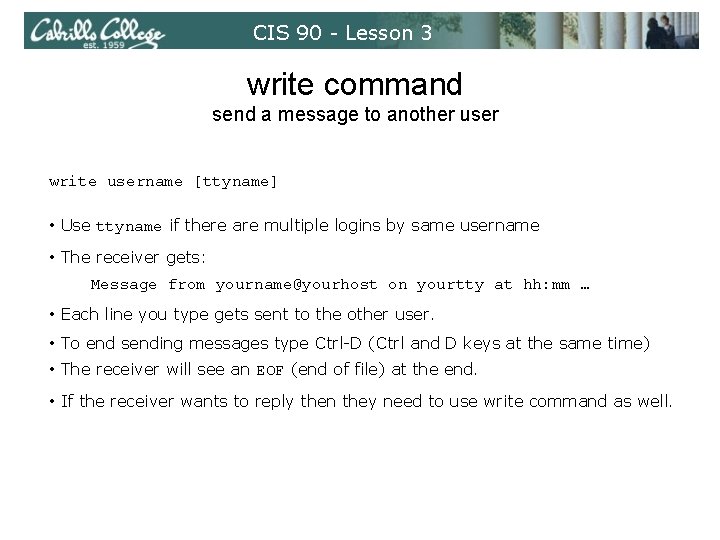 Cabrillo College
est. 1959
CIS 90 - Lesson 3

write command
send a message to another user

write username [ttyname]

• Use ttyname if there are multiple logins by same username

• The receiver gets:

Message from yourname@yourhost on yourtty at hh:mm …

• Each line you type gets sent to the other user.

• To end sending messages type Ctrl-D (Ctrl and D keys at the same time)

• The receiver will see an EOF (end of file) at the end.

• If the receiver wants to reply then they need to use write command as well.